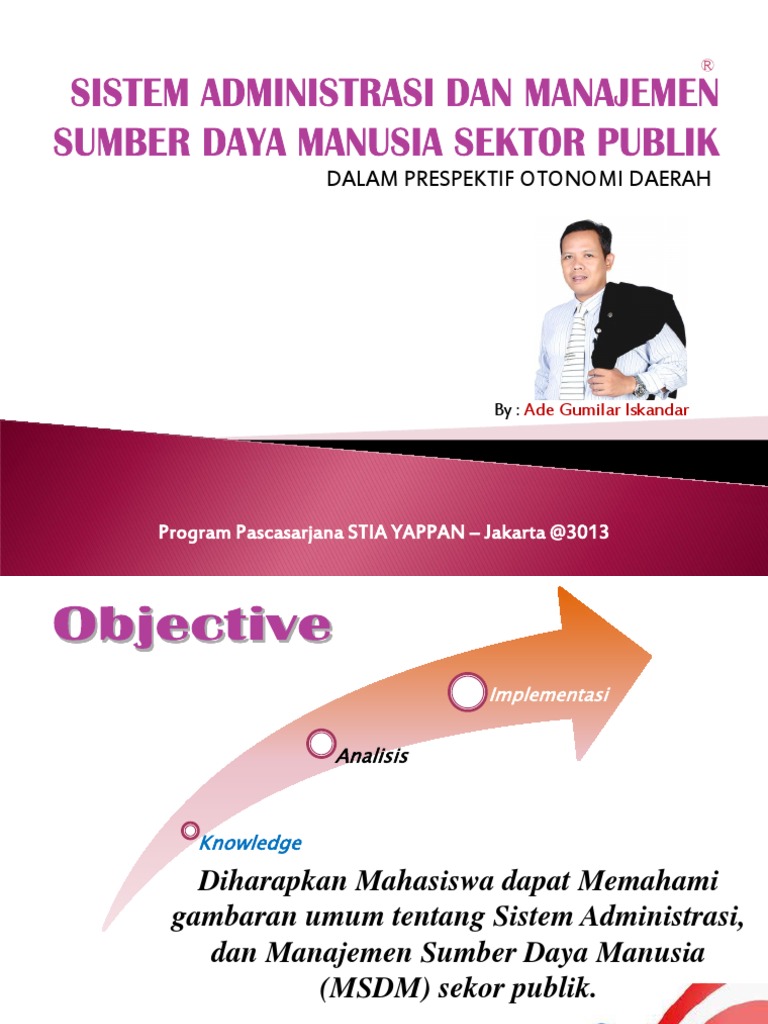 ®
SISTEM ADMINISTRASI DAN MANAJEMEN SUMBER DAYA MANUSIA SEKTOR PUBLIK
DALAM PRESPEKTIF OTONOMI DAERAH

By : Ade Gumilar Iskandar

Program Pascasarjana STIA YAPPAN – Jakarta @3013

Objective

Implementasi
Analisis
Knowledge

Diharapkan Mahasiswa dapat Memahami gambaran umum tentang Sistem Administrasi, dan Manajemen Sumber Daya Manusia (MSDM) sekor publik.